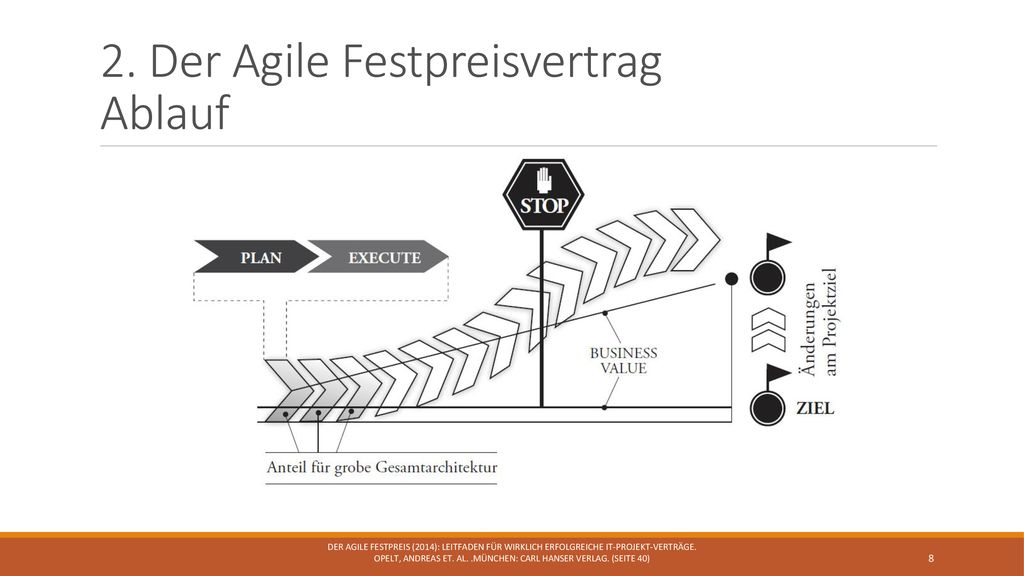 2. Der Agile Festpreisvertrag
Ablauf

STOP

PLAN

EXECUTE

BUSINESS VALUE

Änderungen am Projektziel

ZIEL

Anteil für grobe Gesamtarchitektur

DER AGILE FESTPREIS (2014): LEITFADEN FÜR WIRKLICH ERFOLGREICHE IT-PROJEKT-VERTRÄGE.
OPELT, ANDREAS ET. AL. .MÜNCHEN: CARL HANSER VERLAG. (SEITE 40)

8